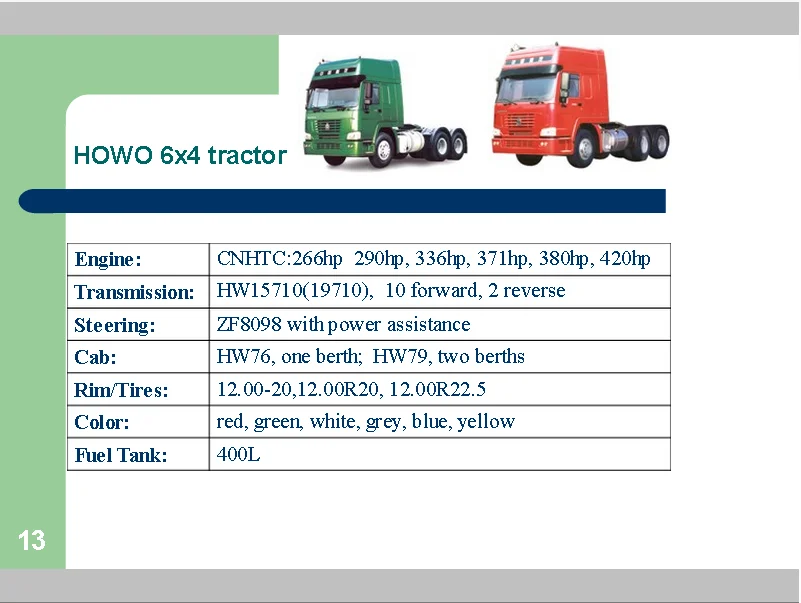 HOWO 6x4 tractor

| Engine: | CNHTC:266hp 290hp, 336hp, 371hp, 380hp, 420hp |
|---|---|
| Transmission: | HW15710(19710), 10 forward, 2 reverse |
| Steering: | ZF8098 with power assistance |
| Cab: | HW76, one berth; HW79, two berths |
| Rim/Tires: | 12.00-20,12.00R20, 12.00R22.5 |
| Color: | red, green, white, grey, blue, yellow |
| Fuel Tank: | 400L |

13